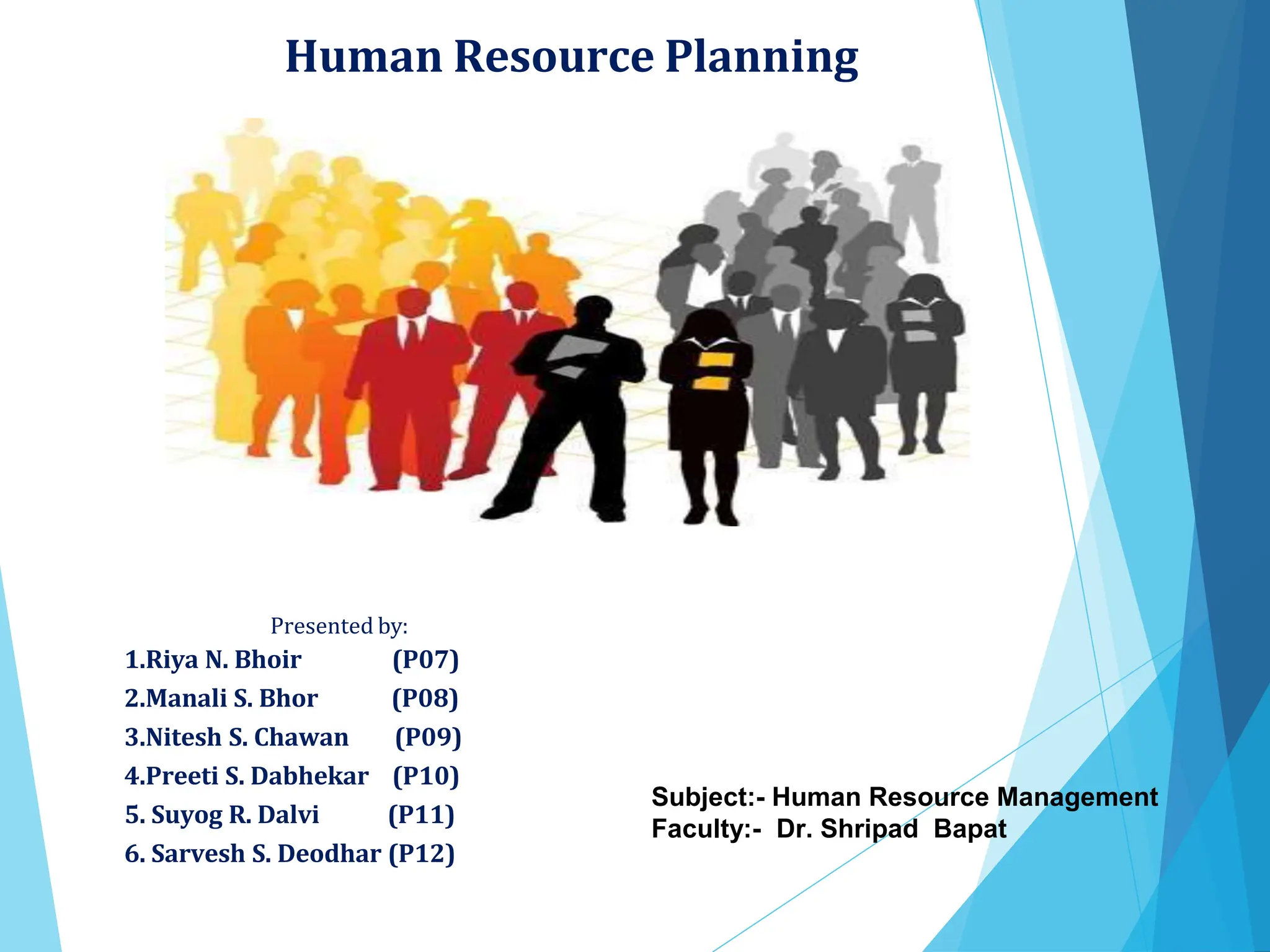 Human Resource Planning

Presented by:
1.Riya N. Bhoir (P07)
2.Manali S. Bhor (P08)
3.Nitesh S. Chawan (P09)
4.Preeti S. Dabhekar (P10)
5. Suyog R. Dalvi (P11)
6. Sarvesh S. Deodhar (P12)

Subject:- Human Resource Management
Faculty:- Dr. Shripad Bapat